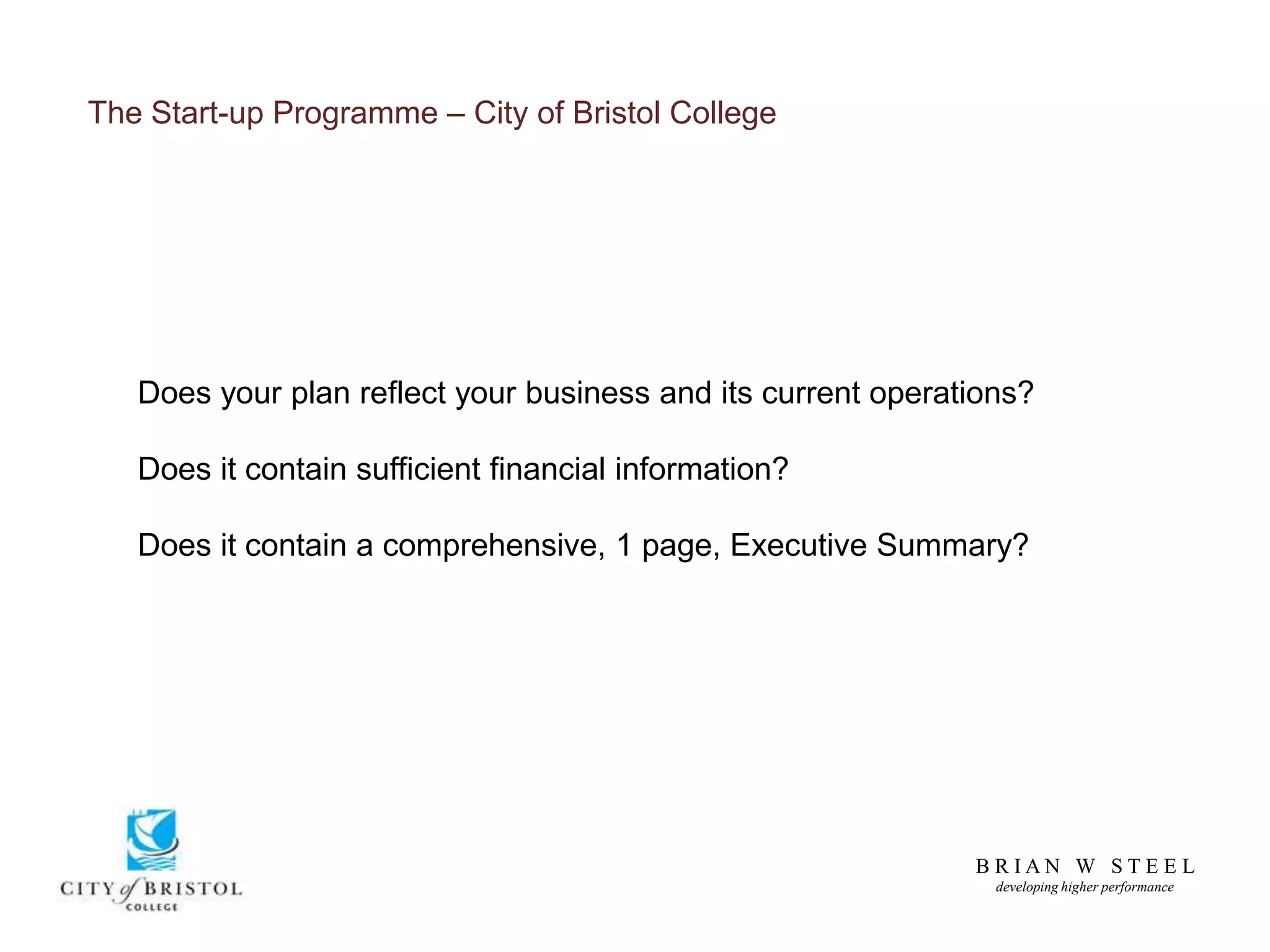 The Start-up Programme – City of Bristol College

Does your plan reflect your business and its current operations?

Does it contain sufficient financial information?

Does it contain a comprehensive, 1 page, Executive Summary?

CITY of BRISTOL COLLEGE

BRIAN W STEEL
developing higher performance